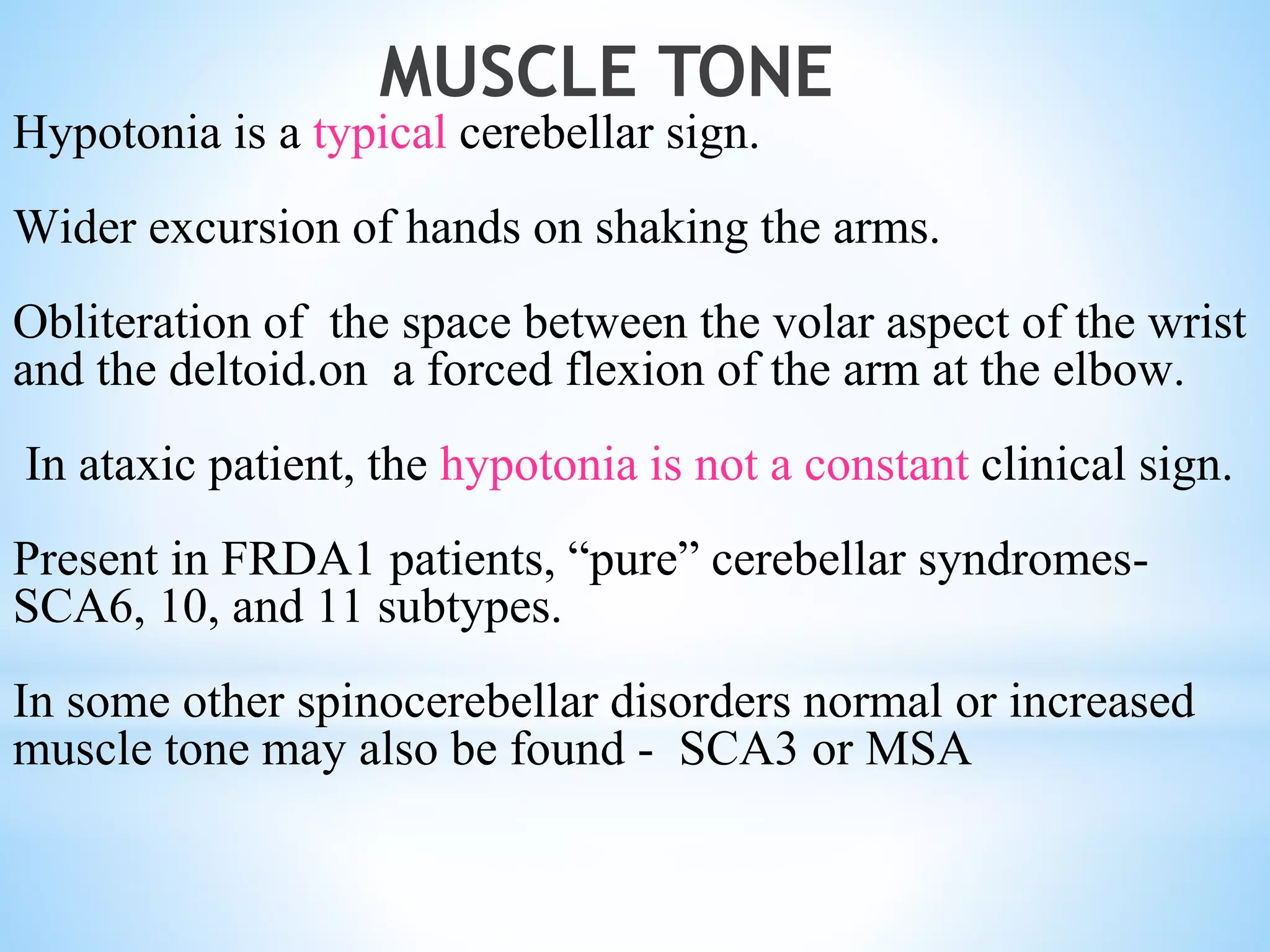 MUSCLE TONE

Hypotonia is a typical cerebellar sign.

Wider excursion of hands on shaking the arms.

Obliteration of  the space between the volar aspect of the wrist and the deltoid.on  a forced flexion of the arm at the elbow.

In ataxic patient, the hypotonia is not a constant clinical sign.

Present in FRDA1 patients, “pure” cerebellar syndromes- SCA6, 10, and 11 subtypes.

In some other spinocerebellar disorders normal or increased muscle tone may also be found -  SCA3 or MSA